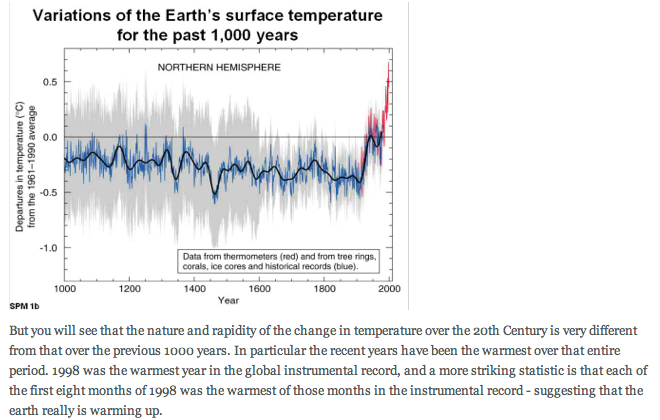 Variations of the Earth's surface temperature for the past 1,000 years

NORTHERN HEMISPHERE

Departures in temperature (°C) from the 1961–1990 average

0.5
0.0
-0.5
-1.0

Data from thermometers (red) and from tree rings, corals, ice cores and historical records (blue).

1000
1200
1400
1600
1800
2000
Year

SPM 1b

But you will see that the nature and rapidity of the change in temperature over the 20th Century is very different from that over the previous 1000 years. In particular the recent years have been the warmest over that entire period. 1998 was the warmest year in the global instrumental record, and a more striking statistic is that each of the first eight months of 1998 was the warmest of those months in the instrumental record - suggesting that the earth really is warming up.